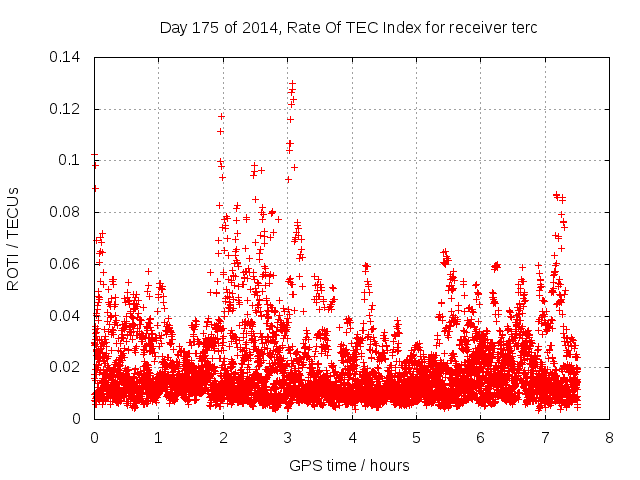 Day 175 of 2014, Rate Of TEC Index for receiver terc

ROTI / TECUs

0.14
0.12
0.1
0.08
0.06
0.04
0.02
0

0 1 2 3 4 5 6 7 8

GPS time / hours